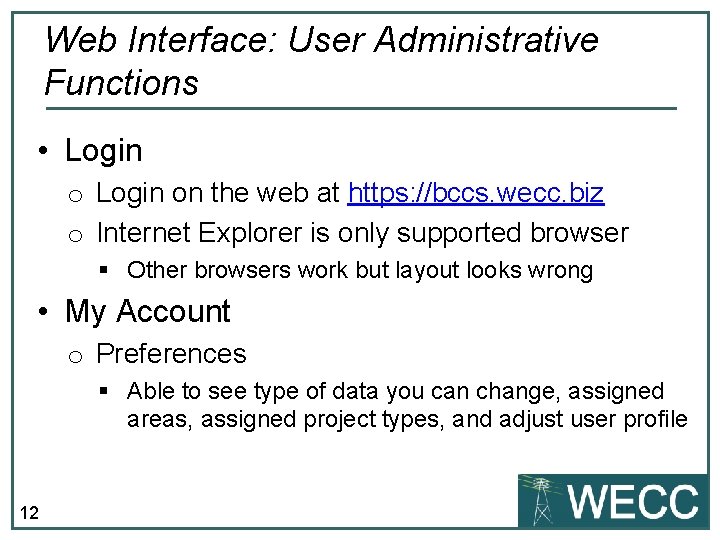 Web Interface: User Administrative Functions

• Login
  o Login on the web at https://bccs.wecc.biz
  o Internet Explorer is only supported browser
    ▪ Other browsers work but layout looks wrong

• My Account
  o Preferences
    ▪ Able to see type of data you can change, assigned areas, assigned project types, and adjust user profile

12

WECC